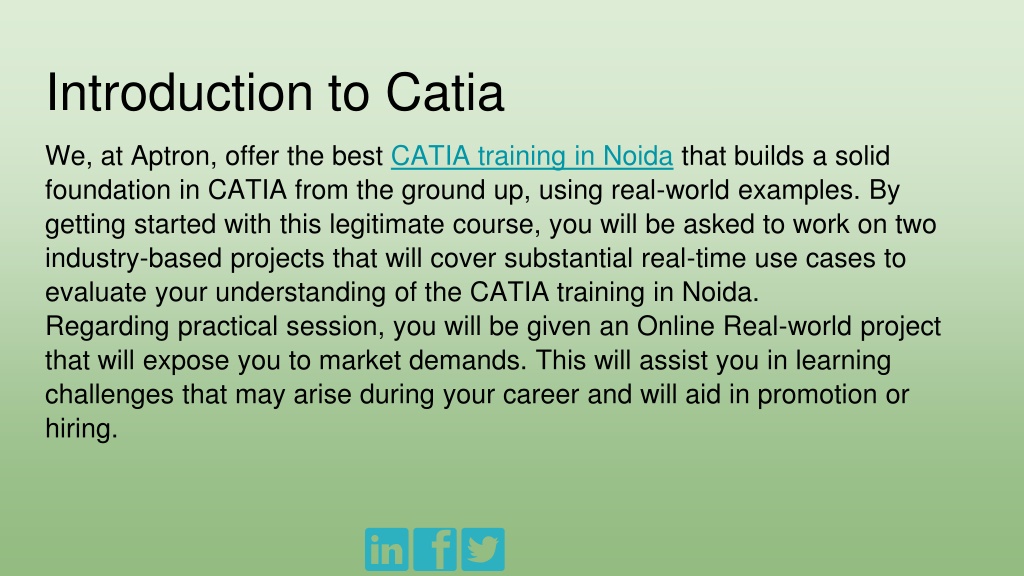 Introduction to Catia

We, at Aptron, offer the best CATIA training in Noida that builds a solid foundation in CATIA from the ground up, using real-world examples. By getting started with this legitimate course, you will be asked to work on two industry-based projects that will cover substantial real-time use cases to evaluate your understanding of the CATIA training in Noida.
Regarding practical session, you will be given an Online Real-world project that will expose you to market demands. This will assist you in learning challenges that may arise during your career and will aid in promotion or hiring.

in f